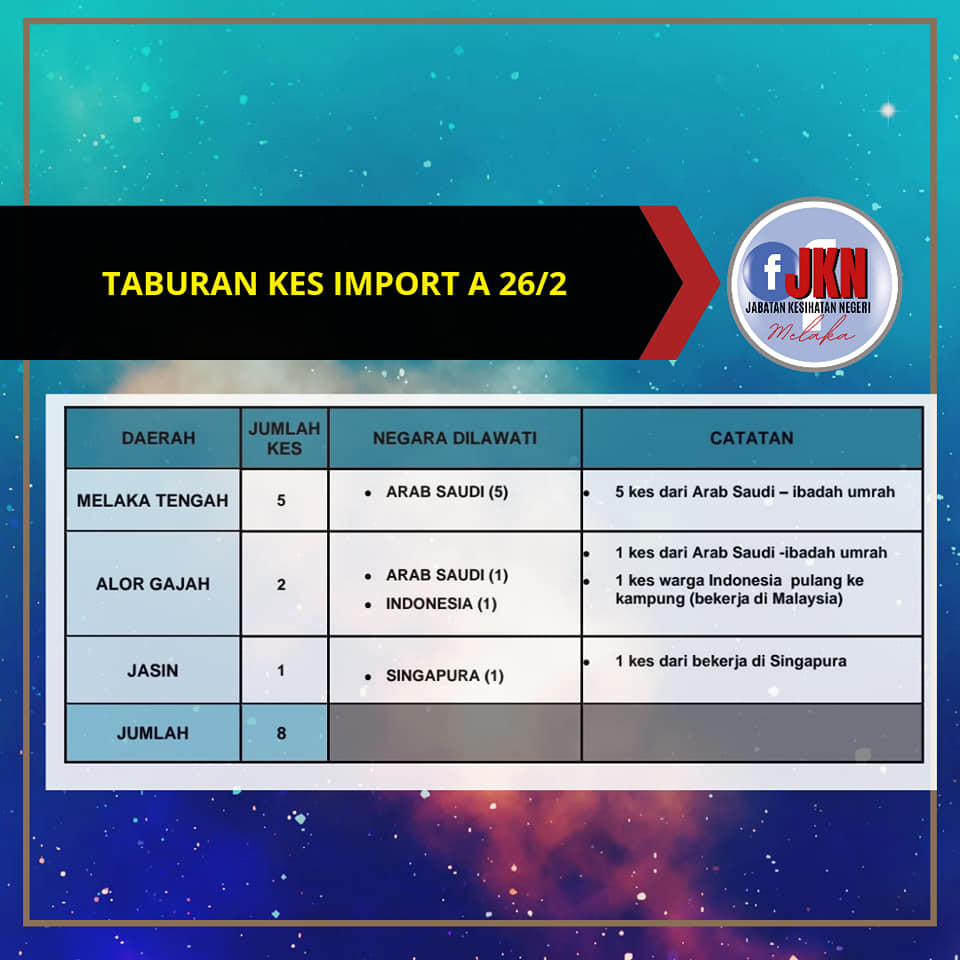 TABURAN KES IMPORT A 26/2

f JKN
JABATAN KESIHATAN NEGERI
Melaka

| DAERAH | JUMLAH KES | NEGARA DILAWATI | CATATAN |
|---|---|---|---|
| MELAKA TENGAH | 5 | • ARAB SAUDI (5) | • 5 kes dari Arab Saudi – ibadah umrah |
| ALOR GAJAH | 2 | • ARAB SAUDI (1) • INDONESIA (1) | • 1 kes dari Arab Saudi -ibadah umrah • 1 kes warga Indonesia pulang ke kampung (bekerja di Malaysia) |
| JASIN | 1 | • SINGAPURA (1) | • 1 kes dari bekerja di Singapura |
| JUMLAH | 8 | | |